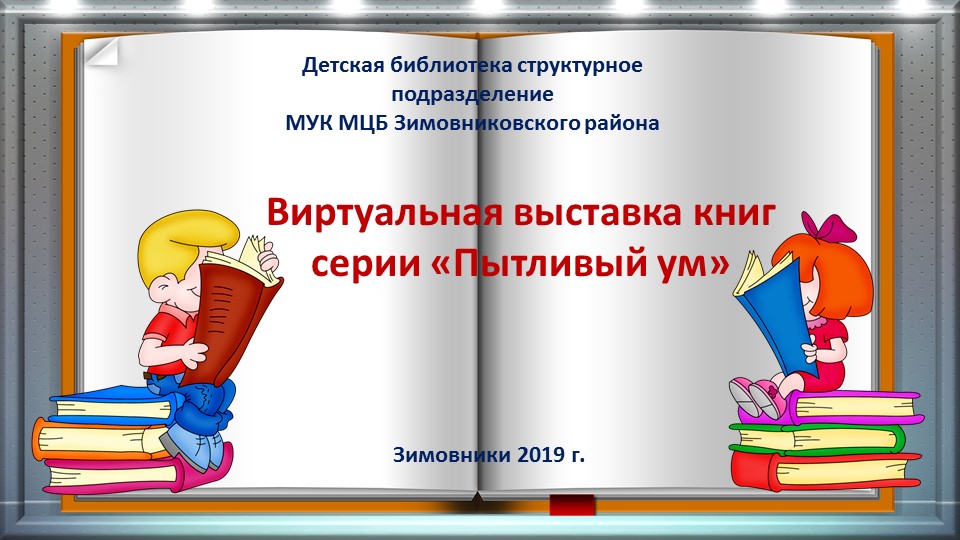 Детская библиотека структурное подразделение
МУК МЦБ Зимовниковского района

Виртуальная выставка книг серии «Пытливый ум»

Зимовники 2019 г.